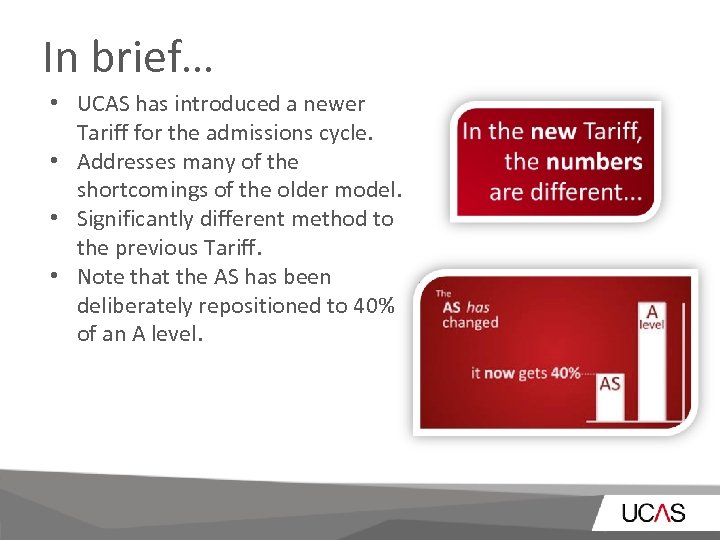 In brief…

• UCAS has introduced a newer Tariff for the admissions cycle.
• Addresses many of the shortcomings of the older model.
• Significantly different method to the previous Tariff.
• Note that the AS has been deliberately repositioned to 40% of an A level.

In the new Tariff, the numbers are different...

The AS has changed

it now gets 40%

AS

A level

UCAS